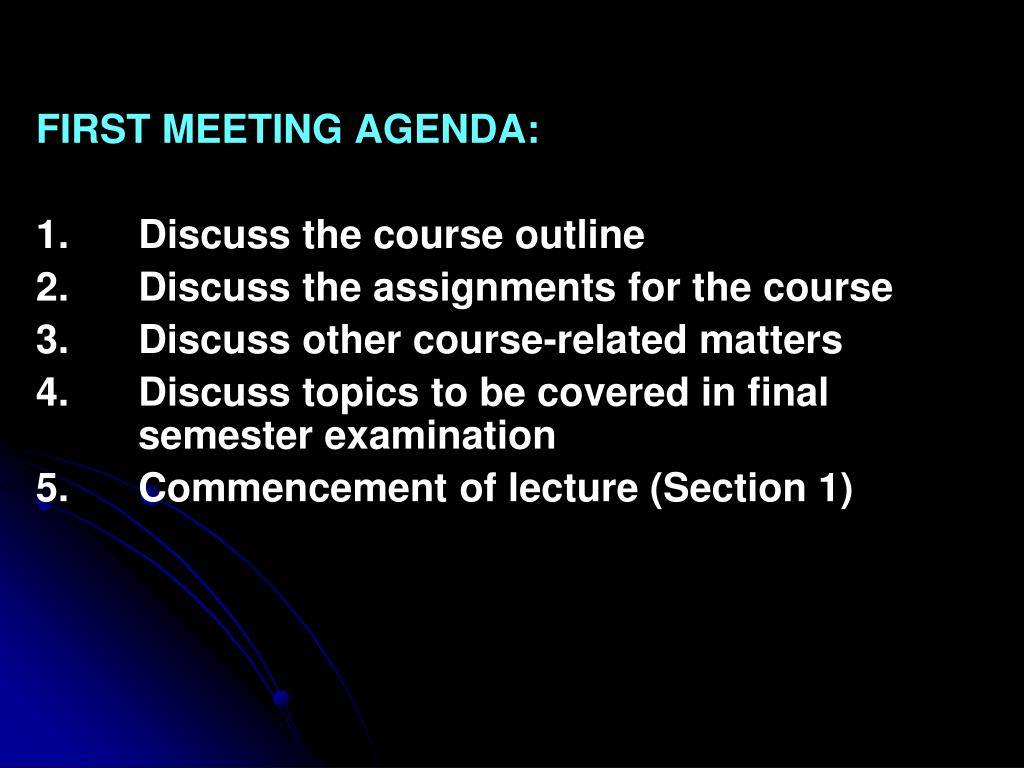 FIRST MEETING AGENDA:

1. Discuss the course outline
2. Discuss the assignments for the course
3. Discuss other course-related matters
4. Discuss topics to be covered in final semester examination
5. Commencement of lecture (Section 1)